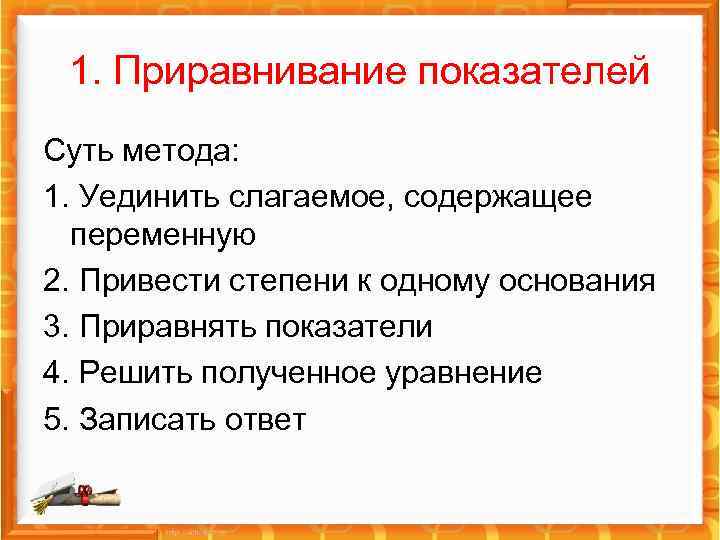 1. Приравнивание показателей

Суть метода:

1. Уединить слагаемое, содержащее переменную

2. Привести степени к одному основания

3. Приравнять показатели

4. Решить полученное уравнение

5. Записать ответ